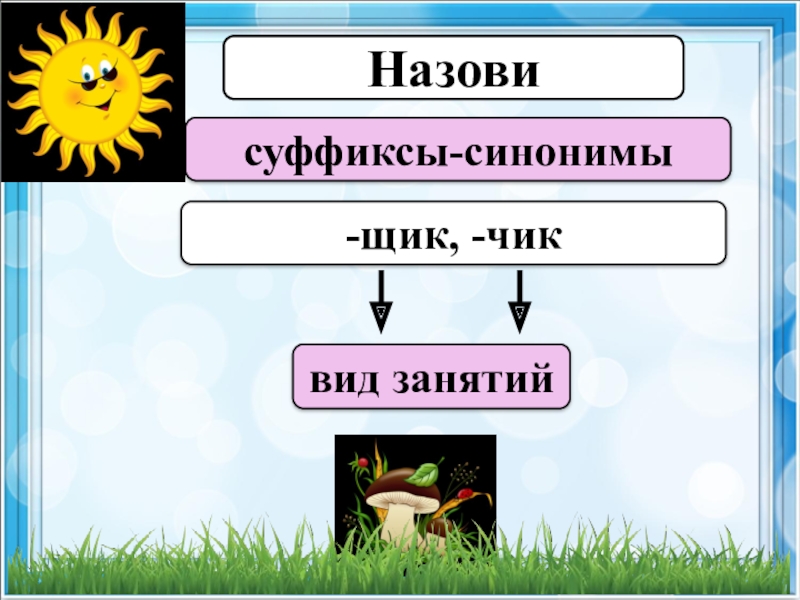 Назови

суффиксы-синонимы

-щик, -чик

вид занятий